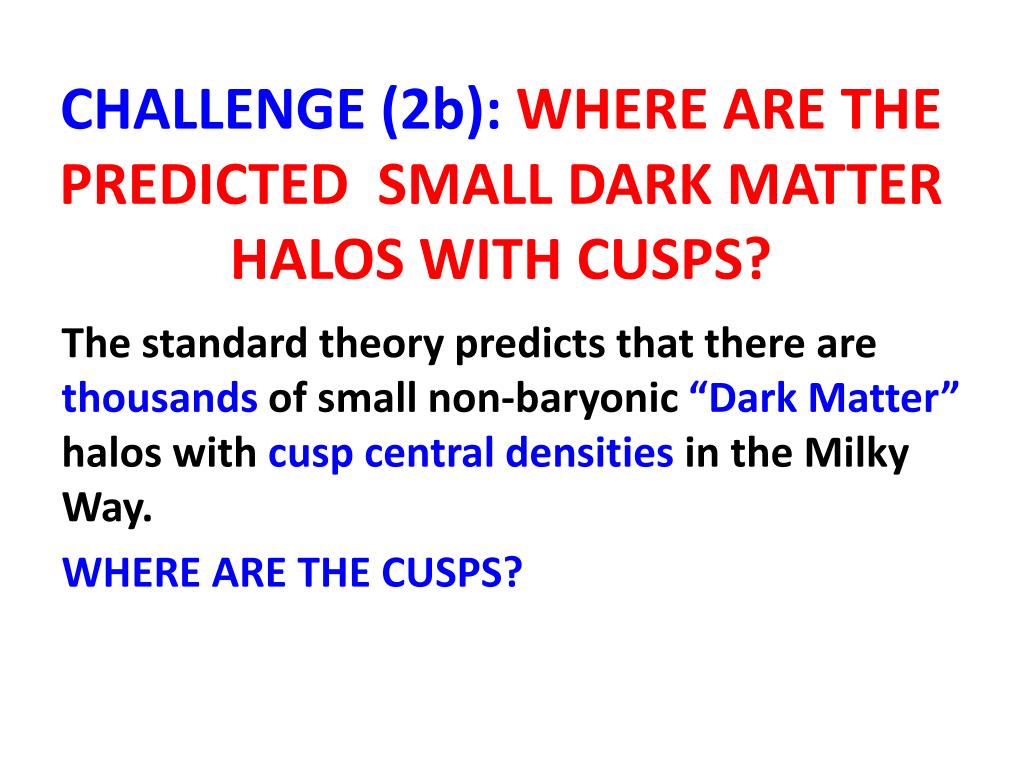 CHALLENGE (2b): WHERE ARE THE PREDICTED SMALL DARK MATTER HALOS WITH CUSPS?

The standard theory predicts that there are thousands of small non-baryonic “Dark Matter” halos with cusp central densities in the Milky Way.

WHERE ARE THE CUSPS?